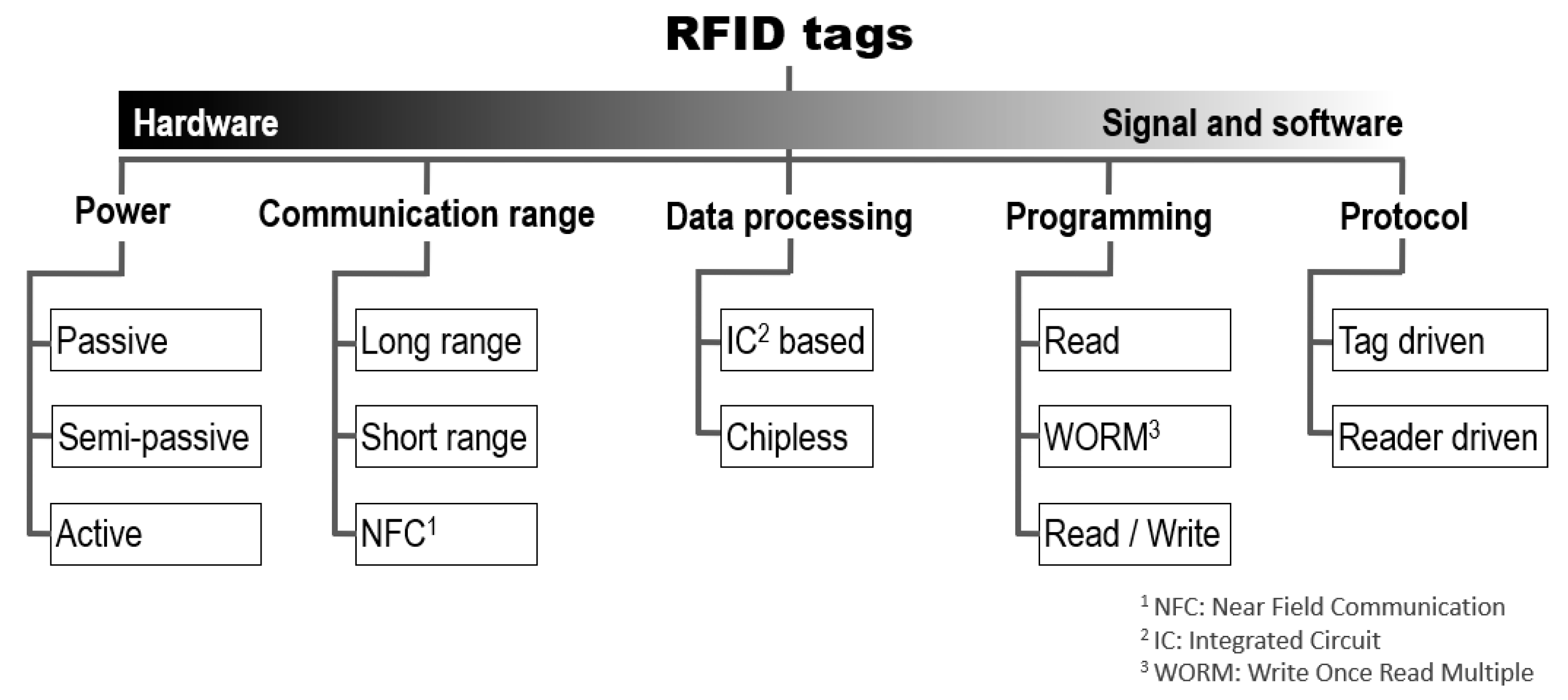 RFID tags

Hardware

Signal and software

Power

Passive

Semi-passive

Active

Communication range

Long range

Short range

NFC$^1$

Data processing

IC$^2$ based

Chipless

Programming

Read

WORM$^3$

Read / Write

Protocol

Tag driven

Reader driven

$^1$ NFC: Near Field Communication
$^2$ IC: Integrated Circuit
$^3$ WORM: Write Once Read Multiple